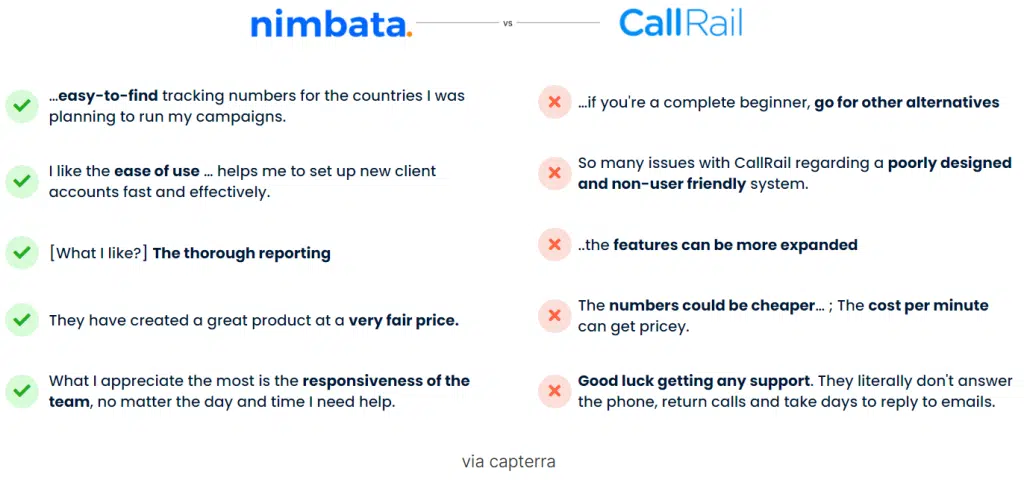 nimbata. vs CallRail

...easy-to-find tracking numbers for the countries I was planning to run my campaigns.

I like the ease of use ... helps me to set up new client accounts fast and effectively.

[What I like?] The thorough reporting

They have created a great product at a very fair price.

What I appreciate the most is the responsiveness of the team, no matter the day and time I need help.

...if you're a complete beginner, go for other alternatives

So many issues with CallRail regarding a poorly designed and non-user friendly system.

..the features can be more expanded

The numbers could be cheaper... ; The cost per minute can get pricey.

Good luck getting any support. They literally don't answer the phone, return calls and take days to reply to emails.

via capterra